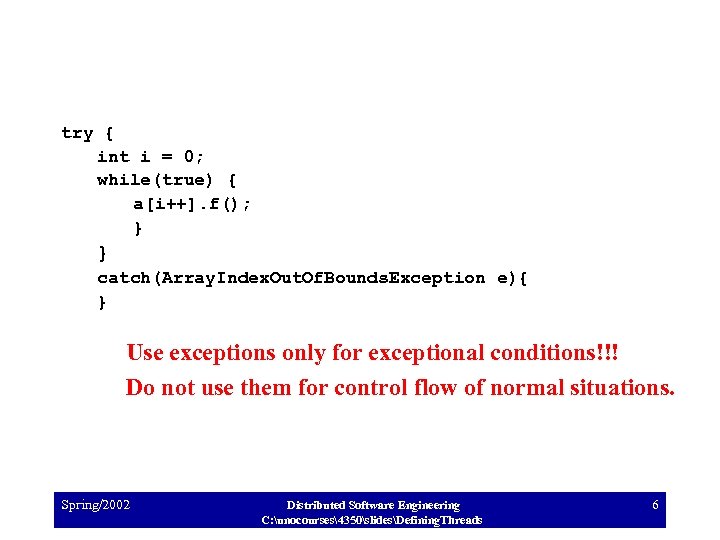 try {
    int i = 0;
    while(true) {
        a[i++].f();
        }
    }
    catch(ArrayIndexOutOfBoundsException e){
    }

Use exceptions only for exceptional conditions!!!

Do not use them for control flow of normal situations.

Spring/2002

Distributed Software Engineering
C:\unocourses\4350\slides\DefiningThreads

6